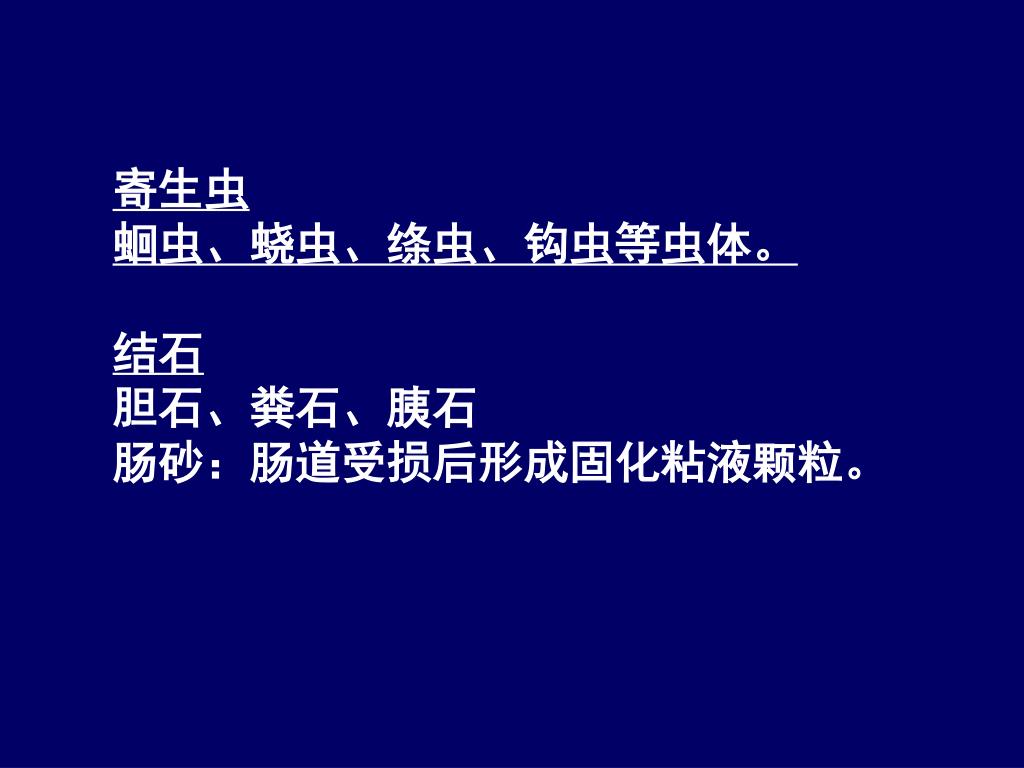 寄生虫
蛔虫、蛲虫、绦虫、钩虫等虫体。

结石
胆石、粪石、胰石
肠砂：肠道受损后形成固化粘液颗粒。